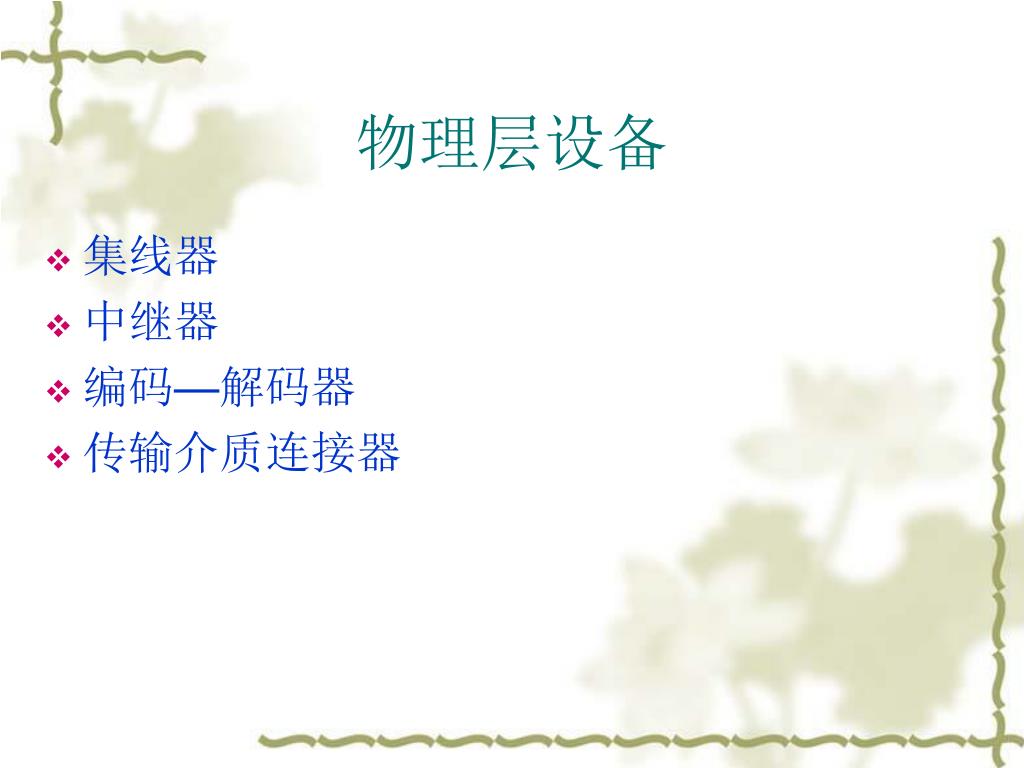 物理层设备

❖ 集线器
❖ 中继器
❖ 编码—解码器
❖ 传输介质连接器